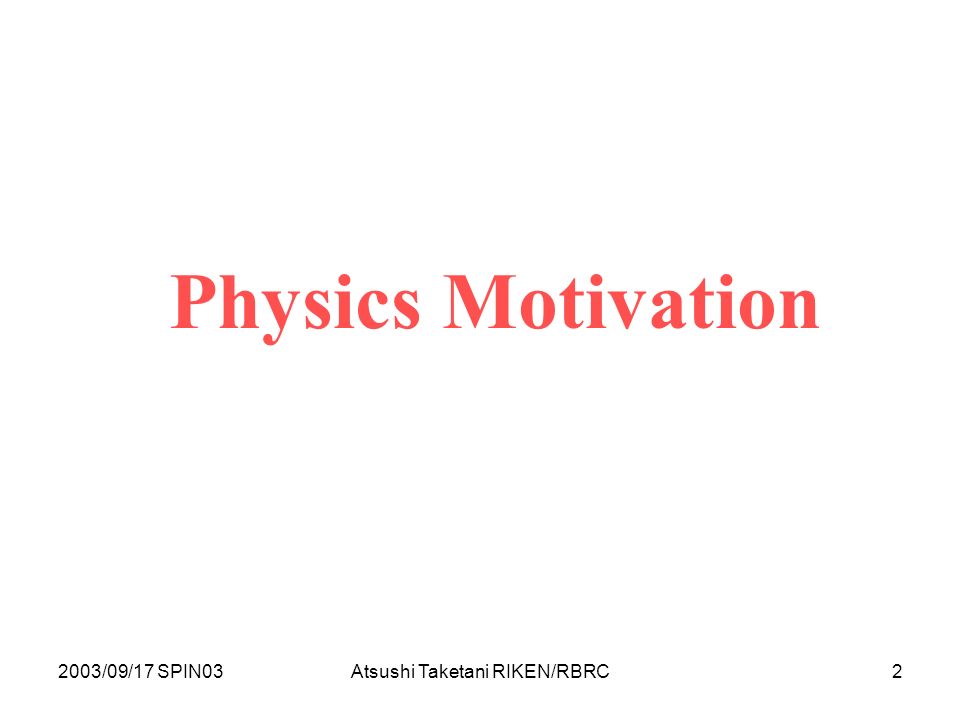 Physics Motivation

2003/09/17 SPIN03 Atsushi Taketani RIKEN/RBRC 2